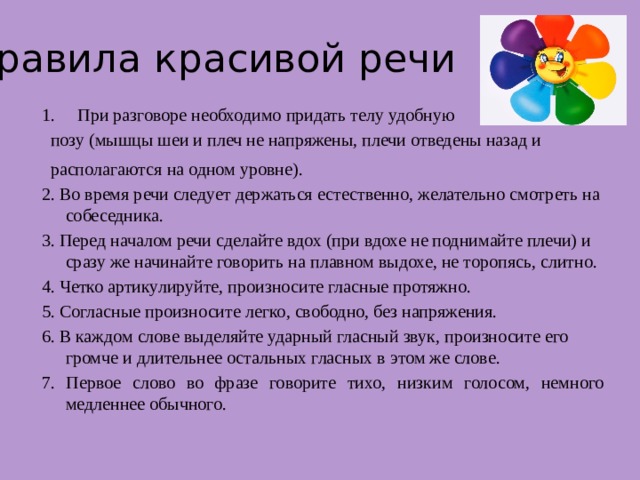 равила красивой речи

1. При разговоре необходимо придать телу удобную позу (мышцы шеи и плеч не напряжены, плечи отведены назад и располагаются на одном уровне).

2. Во время речи следует держаться естественно, желательно смотреть на собеседника.

3. Перед началом речи сделайте вдох (при вдохе не поднимайте плечи) и сразу же начинайте говорить на плавном выдохе, не торопясь, слитно.

4. Четко артикулируйте, произносите гласные протяжно.

5. Согласные произносите легко, свободно, без напряжения.

6. В каждом слове выделяйте ударный гласный звук, произносите его громче и длительнее остальных гласных в этом же слове.

7. Первое слово во фразе говорите тихо, низким голосом, немного медленнее обычного.